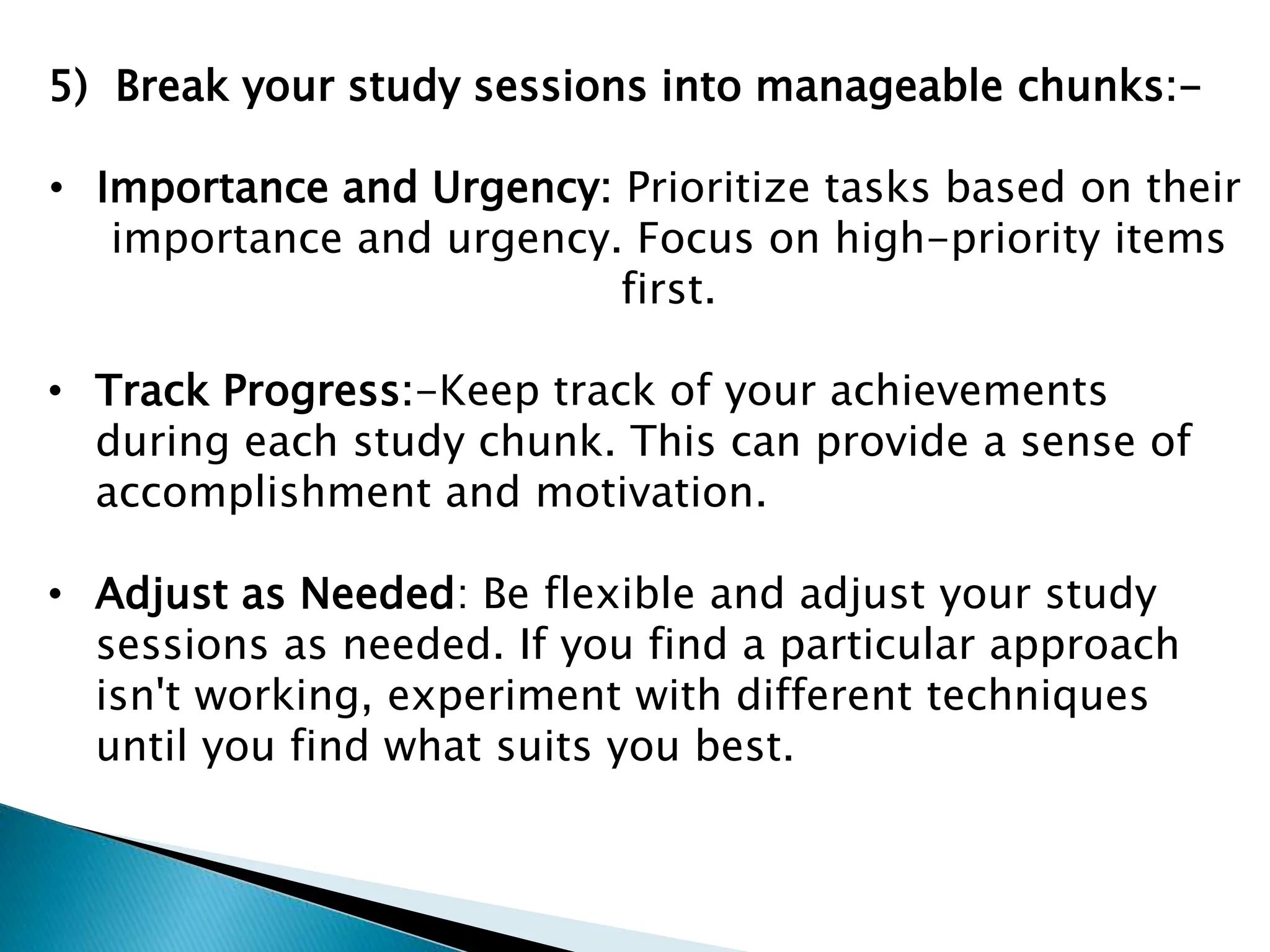 5) Break your study sessions into manageable chunks:-

• Importance and Urgency: Prioritize tasks based on their importance and urgency. Focus on high-priority items first.

• Track Progress:-Keep track of your achievements during each study chunk. This can provide a sense of accomplishment and motivation.

• Adjust as Needed: Be flexible and adjust your study sessions as needed. If you find a particular approach isn't working, experiment with different techniques until you find what suits you best.